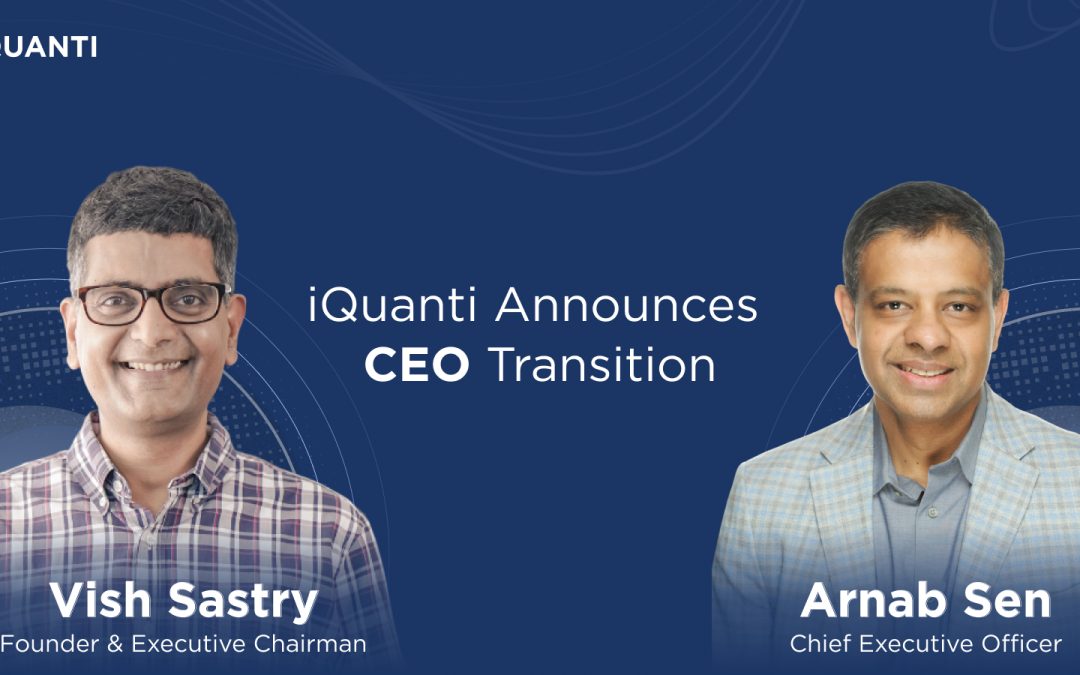 QUANTI

iQuanti Announces
CEO Transition

Vish Sastry
Founder & Executive Chairman

Arnab Sen
Chief Executive Officer